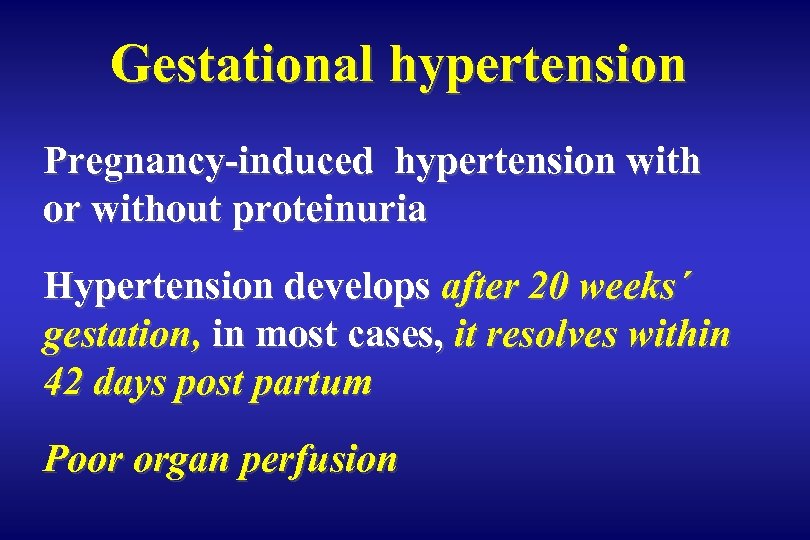 Gestational hypertension

Pregnancy-induced hypertension with or without proteinuria

Hypertension develops after 20 weeks´ gestation, in most cases, it resolves within 42 days post partum

Poor organ perfusion